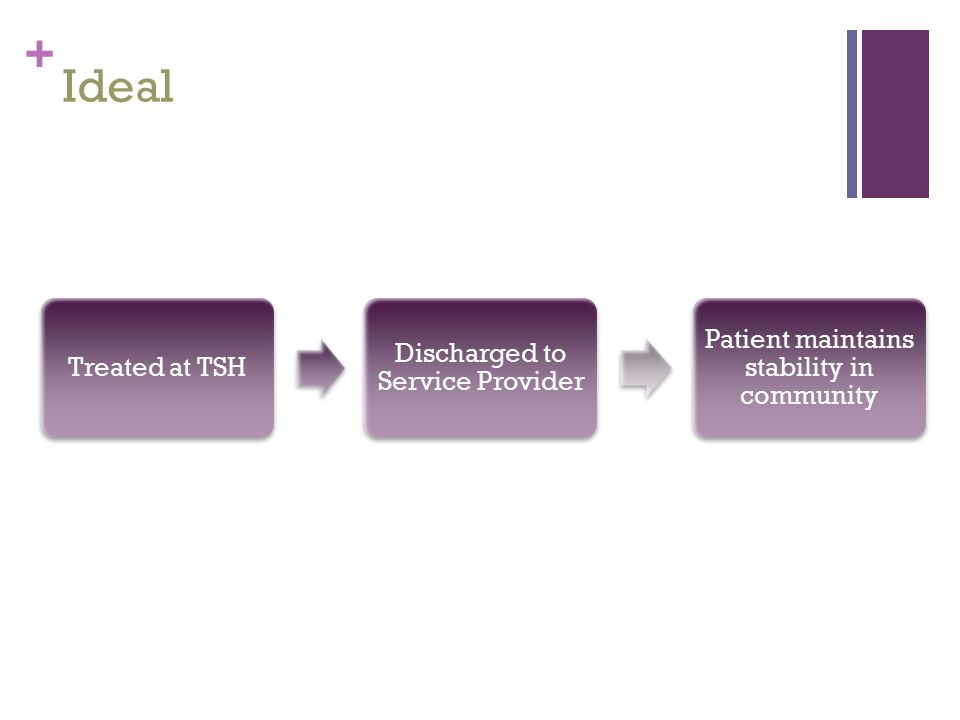 + Ideal

Treated at TSH

Discharged to Service Provider

Patient maintains stability in community